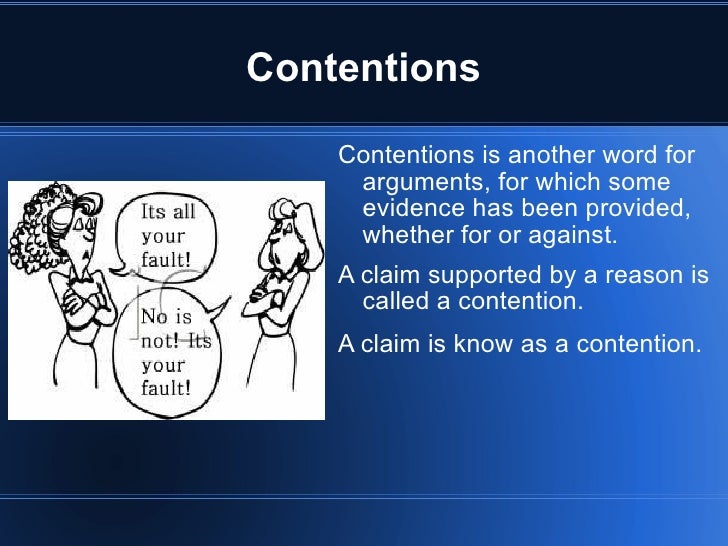 Contentions

Its all your fault!

No is not! Its your fault!

Contentions is another word for arguments, for which some evidence has been provided, whether for or against.

A claim supported by a reason is called a contention.

A claim is know as a contention.